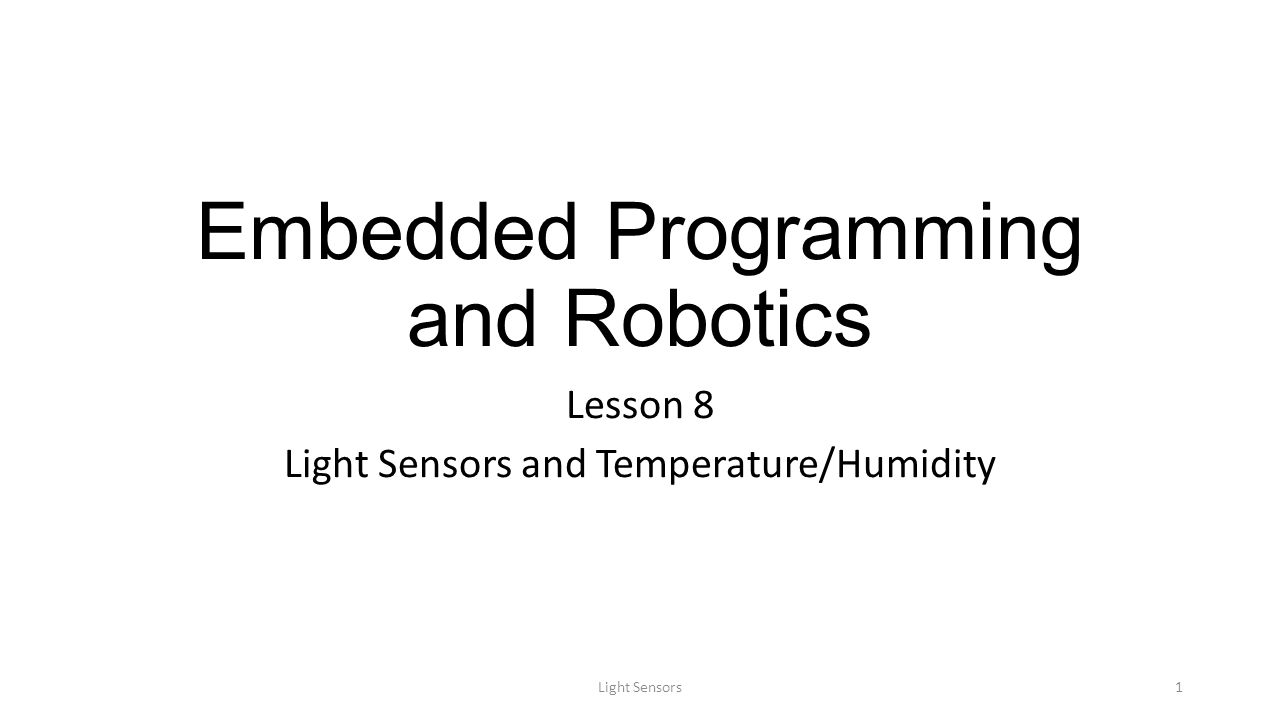 Embedded Programming and Robotics

Lesson 8

Light Sensors and Temperature/Humidity

Light Sensors

1